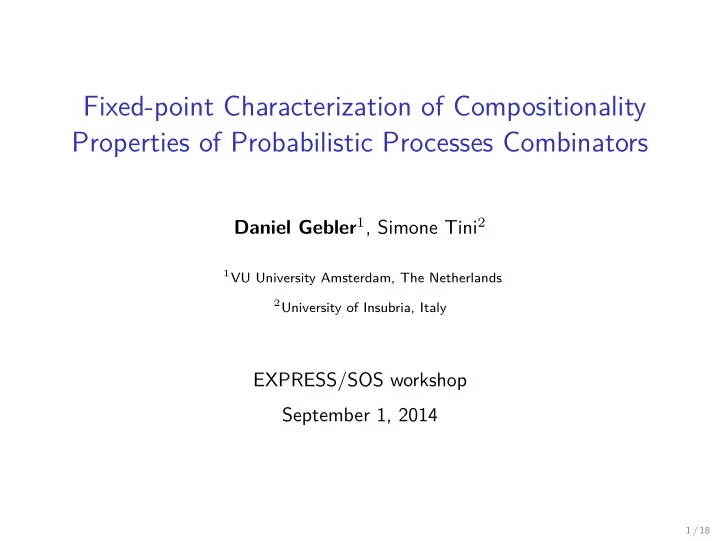 Fixed-point Characterization of Compositionality Properties of Probabilistic Processes Combinators

Daniel Gebler$^1$, Simone Tini$^2$

$^1$VU University Amsterdam, The Netherlands

$^2$University of Insubria, Italy

EXPRESS/SOS workshop

September 1, 2014

1 / 18